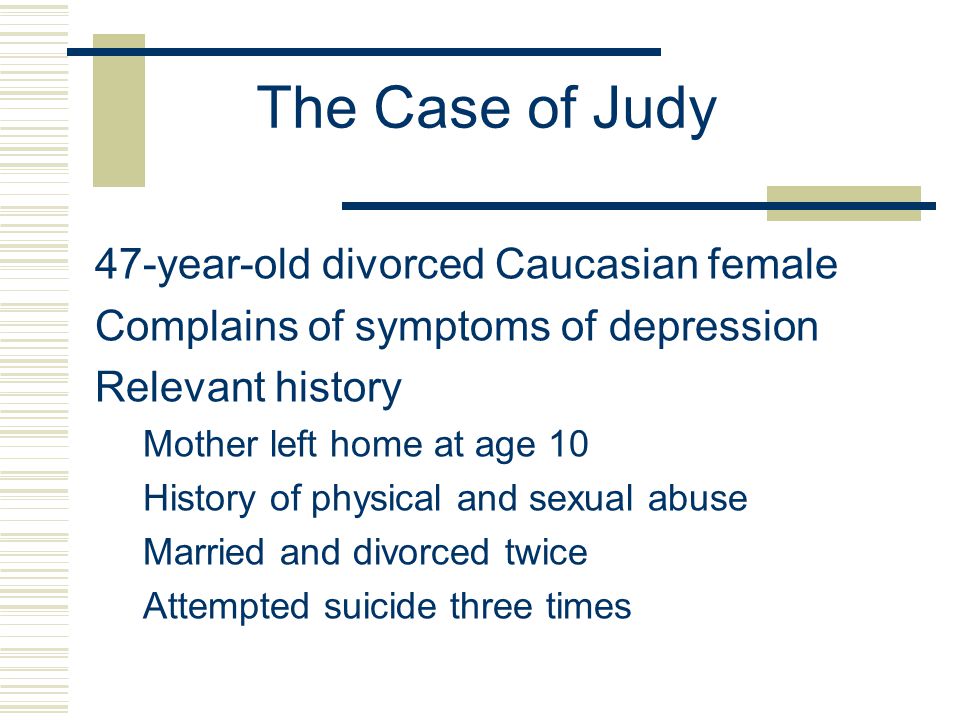 The Case of Judy

47-year-old divorced Caucasian female
Complains of symptoms of depression
Relevant history
Mother left home at age 10
History of physical and sexual abuse
Married and divorced twice
Attempted suicide three times